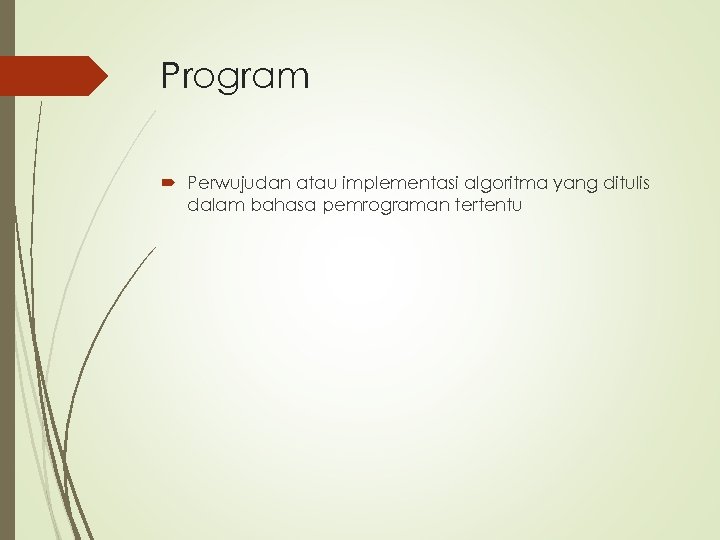 Program

Perwujudan atau implementasi algoritma yang ditulis dalam bahasa pemrograman tertentu